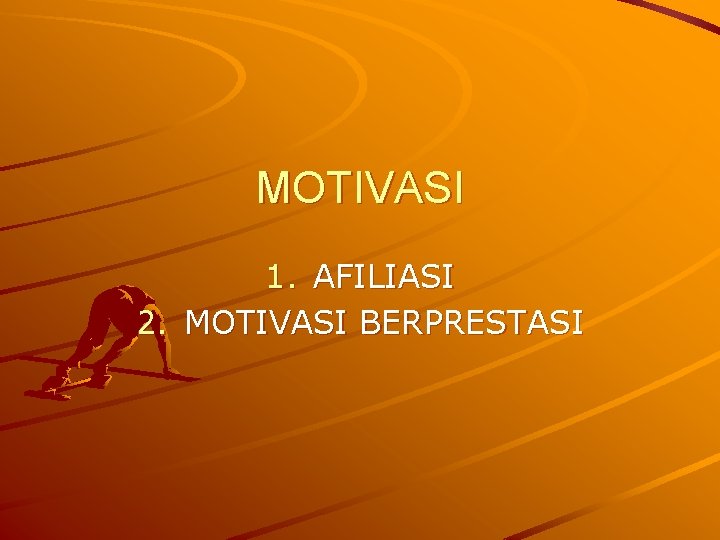 MOTIVASI

1. AFILIASI
2. MOTIVASI BERPRESTASI